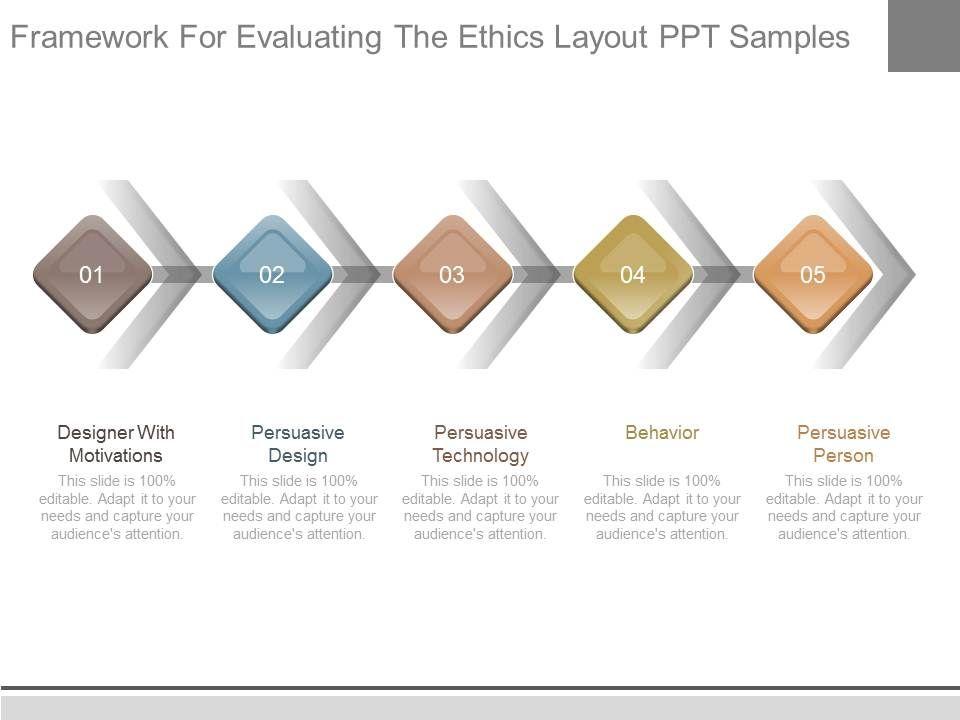 Framework For Evaluating The Ethics Layout PPT Samples

01

02

03

04

05

Designer With Motivations

This slide is 100% editable. Adapt it to your needs and capture your audience's attention.

Persuasive Design

This slide is 100% editable. Adapt it to your needs and capture your audience's attention.

Persuasive Technology

This slide is 100% editable. Adapt it to your needs and capture your audience's attention.

Behavior

This slide is 100% editable. Adapt it to your needs and capture your audience's attention.

Persuasive Person

This slide is 100% editable. Adapt it to your needs and capture your audience's attention.